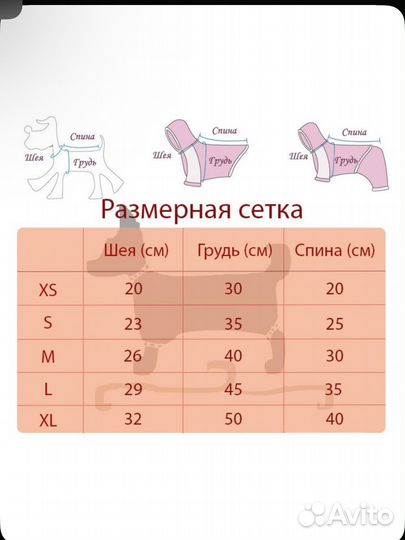 Спина
Шея
Грудь

Спина
Шея
Грудь

Спина
Шея
Грудь

Размерная сетка

| | Шея (см) | Грудь (см) | Спина (см) |
|---|---|---|---|
| XS | 20 | 30 | 20 |
| S | 23 | 35 | 25 |
| M | 26 | 40 | 30 |
| L | 29 | 45 | 35 |
| XL | 32 | 50 | 40 |

Avito